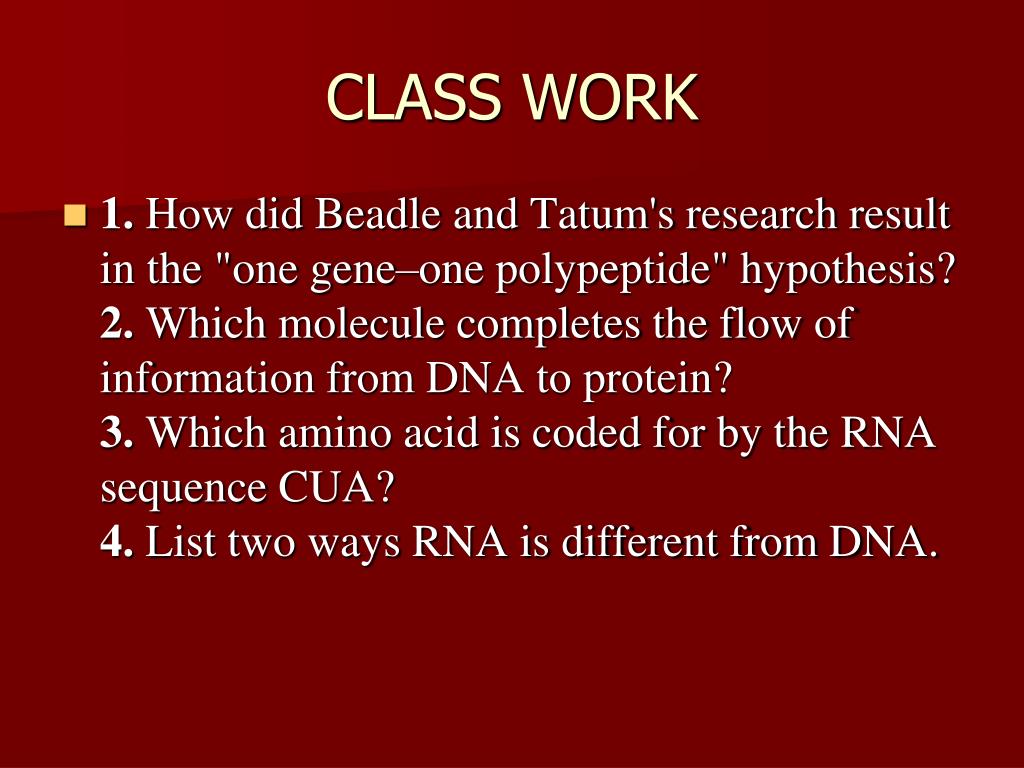 CLASS WORK

1. How did Beadle and Tatum's research result in the "one gene–one polypeptide" hypothesis?
2. Which molecule completes the flow of information from DNA to protein?
3. Which amino acid is coded for by the RNA sequence CUA?
4. List two ways RNA is different from DNA.